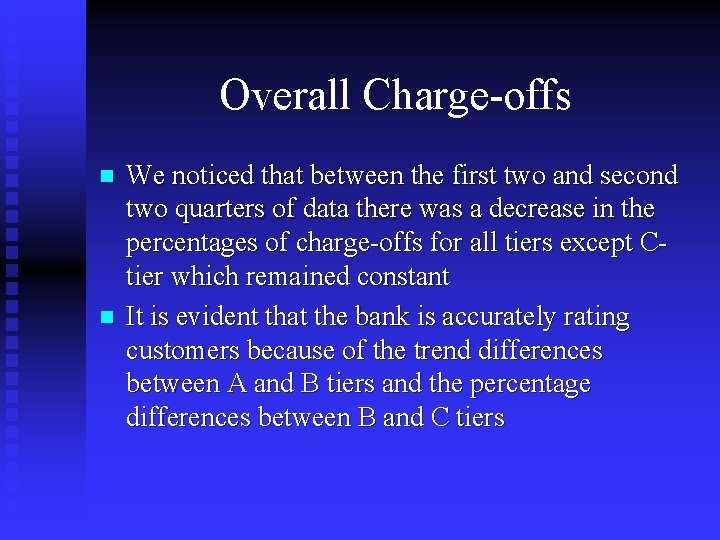 Overall Charge-offs

We noticed that between the first two and second two quarters of data there was a decrease in the percentages of charge-offs for all tiers except C-tier which remained constant

It is evident that the bank is accurately rating customers because of the trend differences between A and B tiers and the percentage differences between B and C tiers